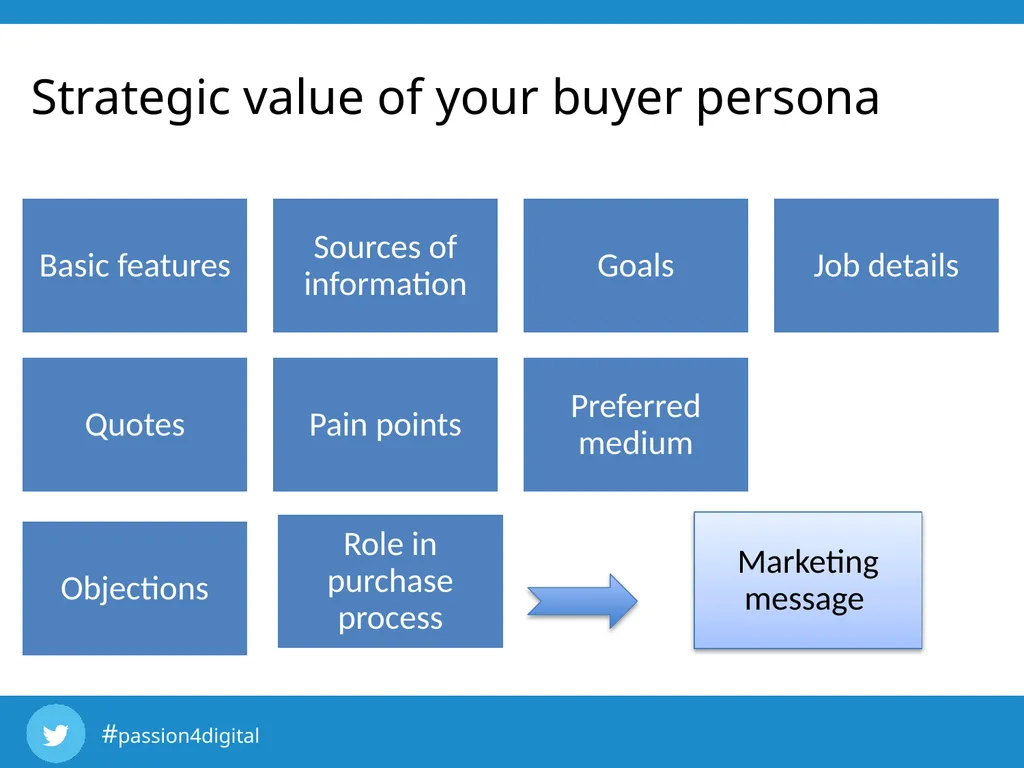 Strategic value of your buyer persona

Basic features

Sources of information

Goals

Job details

Quotes

Pain points

Preferred medium

Objections

Role in purchase process

Marketing message

#passion4digital